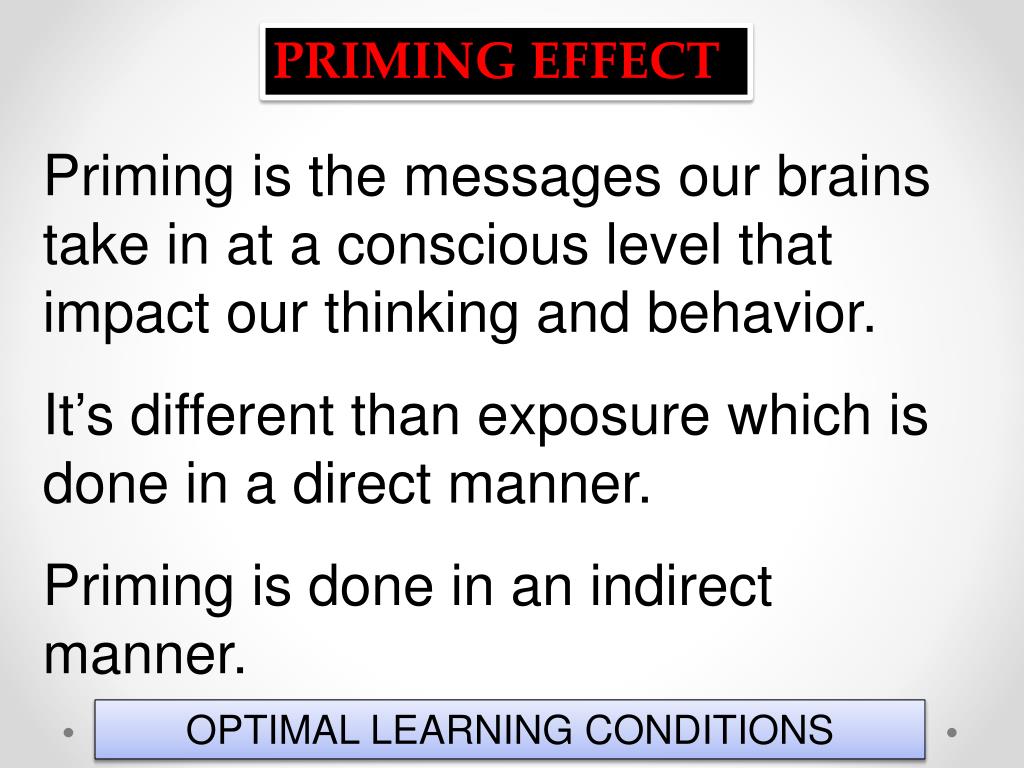 PRIMING EFFECT

Priming is the messages our brains take in at a conscious level that impact our thinking and behavior.

It’s different than exposure which is done in a direct manner.

Priming is done in an indirect manner.

OPTIMAL LEARNING CONDITIONS